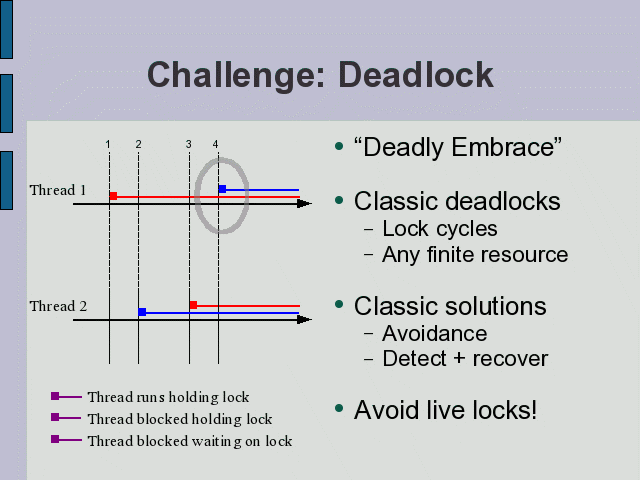 Challenge: Deadlock

1 2 3 4

Thread 1

Thread 2

Thread runs holding lock
Thread blocked holding lock
Thread blocked waiting on lock

• “Deadly Embrace”

• Classic deadlocks
– Lock cycles
– Any finite resource

• Classic solutions
– Avoidance
– Detect + recover

• Avoid live locks!